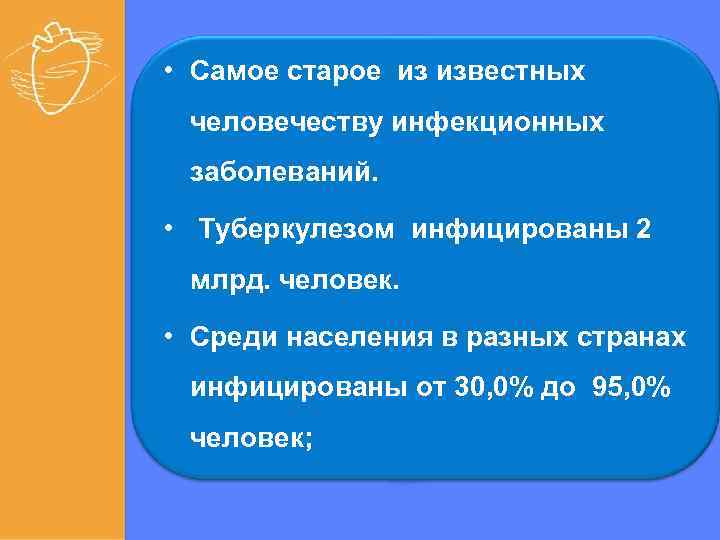 • Самое старое из известных человечеству инфекционных заболеваний.

• Туберкулезом инфицированы 2 млрд. человек.

• Среди населения в разных странах инфицированы от 30,0% до 95,0% человек;